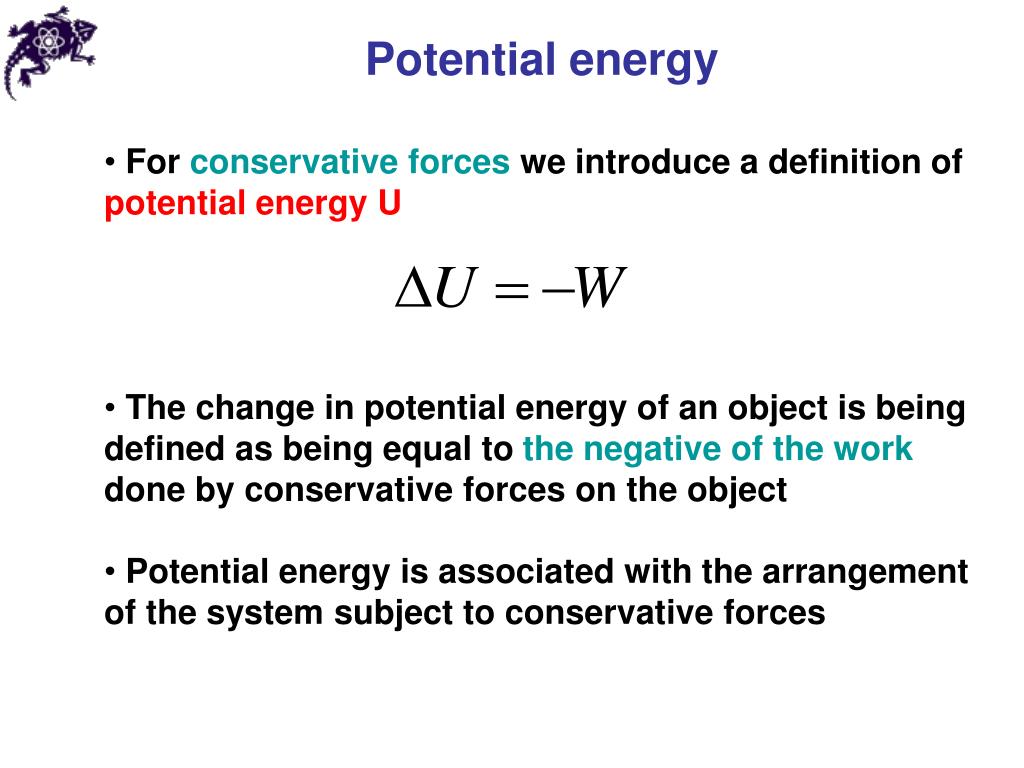 Potential energy

• For conservative forces we introduce a definition of potential energy U

$\Delta U = -W$

• The change in potential energy of an object is being defined as being equal to the negative of the work done by conservative forces on the object

• Potential energy is associated with the arrangement of the system subject to conservative forces